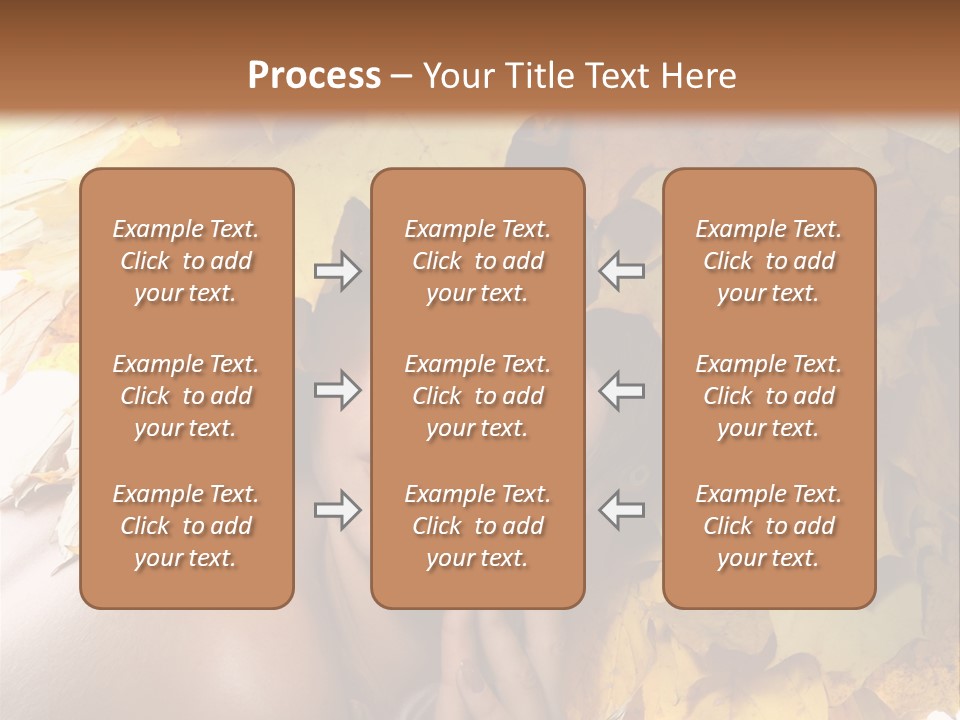 Process – Your Title Text Here

Example Text. Click to add your text.

Example Text. Click to add your text.

Example Text. Click to add your text.

Example Text. Click to add your text.

Example Text. Click to add your text.

Example Text. Click to add your text.

Example Text. Click to add your text.

Example Text. Click to add your text.

Example Text. Click to add your text.